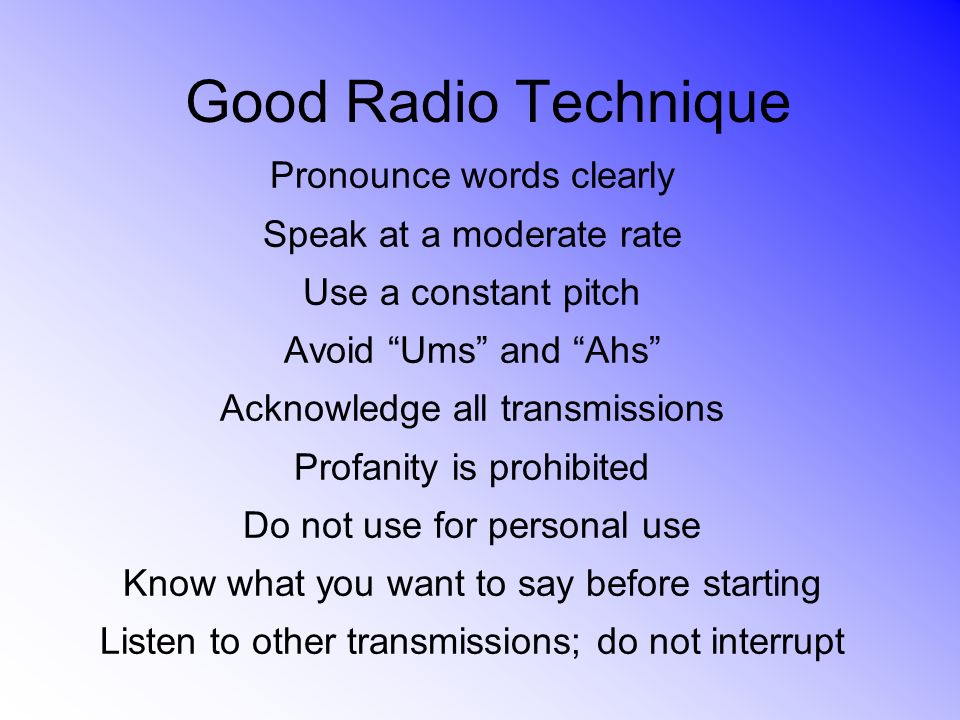 Good Radio Technique

Pronounce words clearly

Speak at a moderate rate

Use a constant pitch

Avoid “Ums” and “Ahs”

Acknowledge all transmissions

Profanity is prohibited

Do not use for personal use

Know what you want to say before starting

Listen to other transmissions; do not interrupt